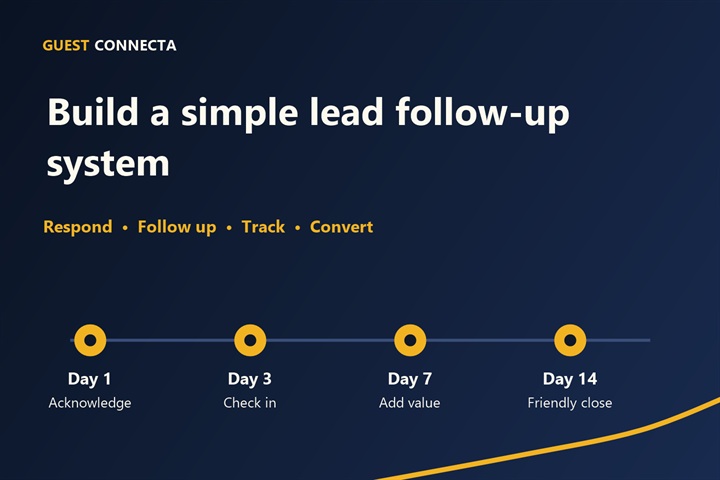 GUEST CONNECTA

Build a simple lead follow-up system

Respond • Follow up • Track • Convert

Day 1
Acknowledge

Day 3
Check in

Day 7
Add value

Day 14
Friendly close